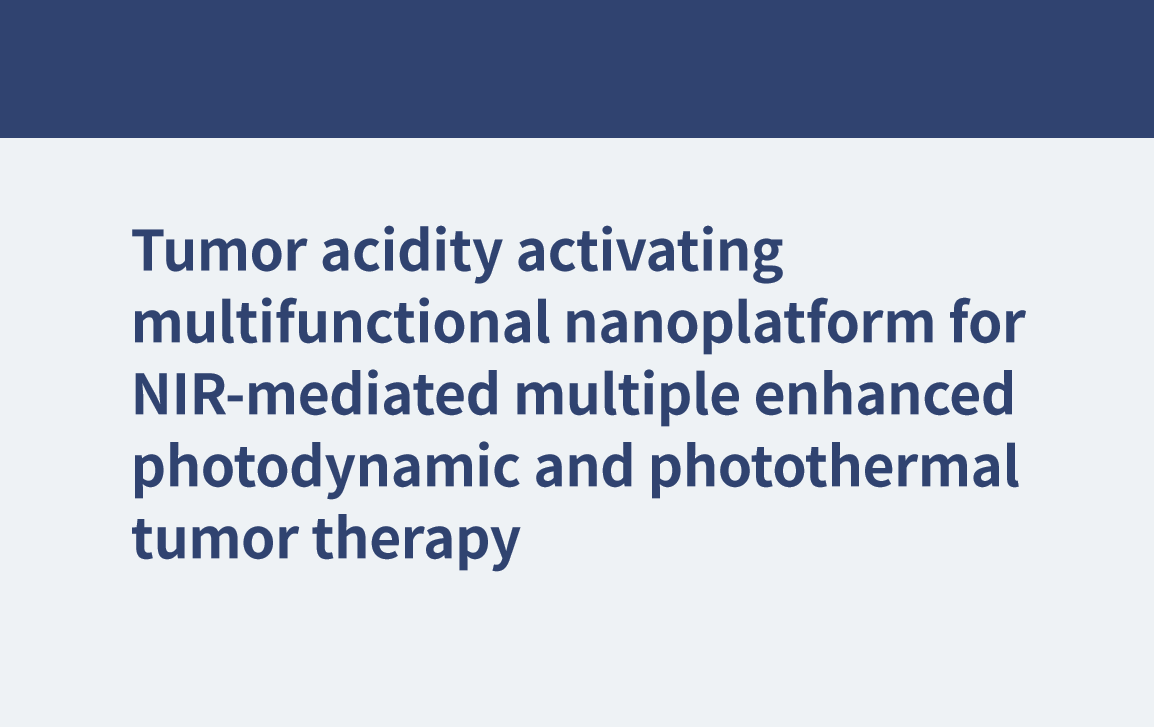 Tumor acidity activating multifunctional nanoplatform for NIR-mediated multiple enhanced photodynamic and photothermal tumor therapy